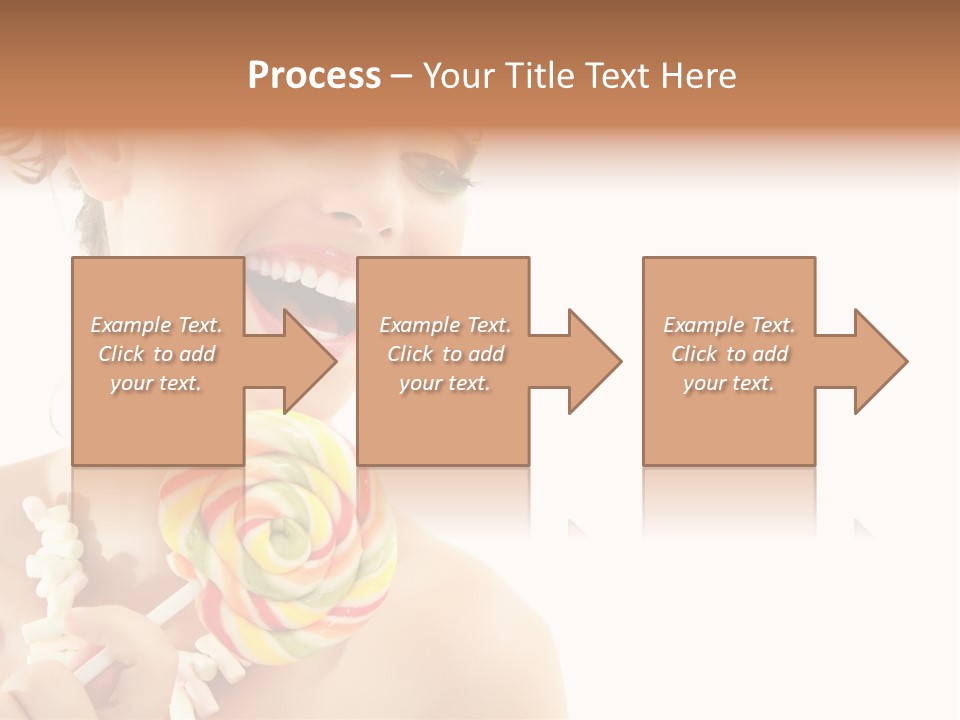 Process – Your Title Text Here

Example Text. Click to add your text.

Example Text. Click to add your text.

Example Text. Click to add your text.